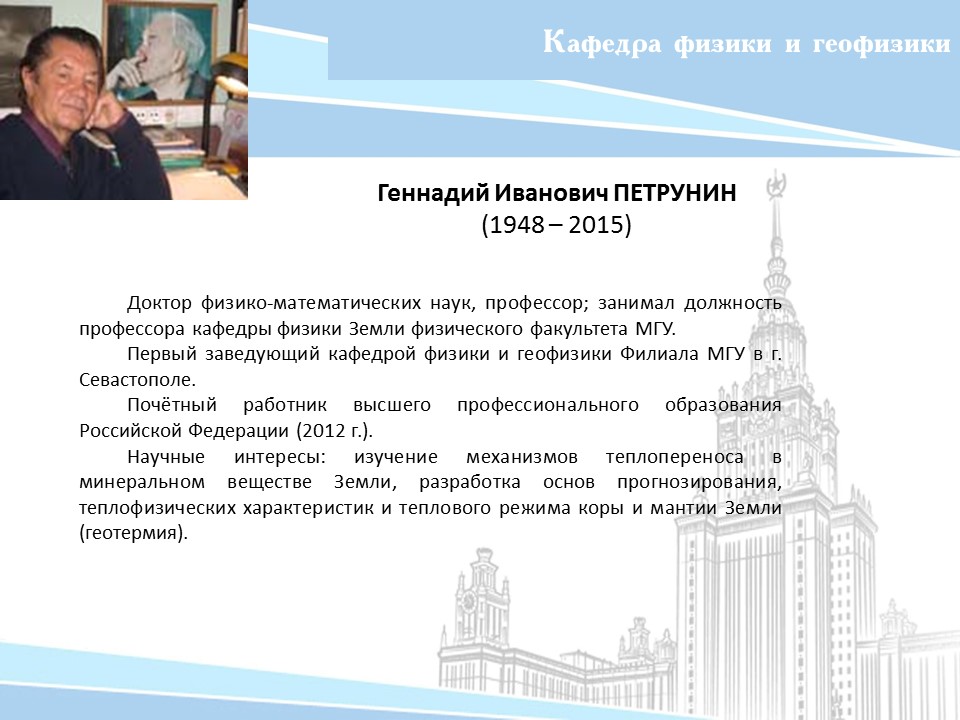 Кафедра физики и геофизики

Геннадий Иванович ПЕТРУНИН
(1948 – 2015)

Доктор физико-математических наук, профессор; занимал должность профессора кафедры физики Земли физического факультета МГУ.

Первый заведующий кафедрой физики и геофизики Филиала МГУ в г. Севастополе.

Почётный работник высшего профессионального образования Российской Федерации (2012 г.).

Научные интересы: изучение механизмов теплопереноса в минеральном веществе Земли, разработка основ прогнозирования, теплофизических характеристик и теплового режима коры и мантии Земли (геотермия).